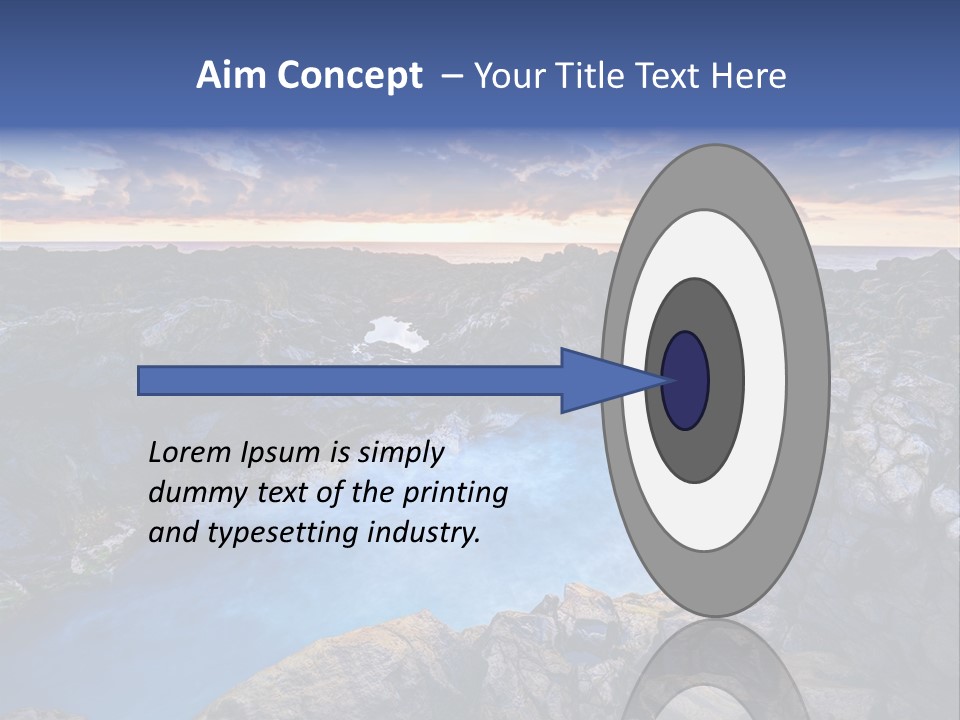 Aim Concept – Your Title Text Here

Lorem Ipsum is simply dummy text of the printing and typesetting industry.